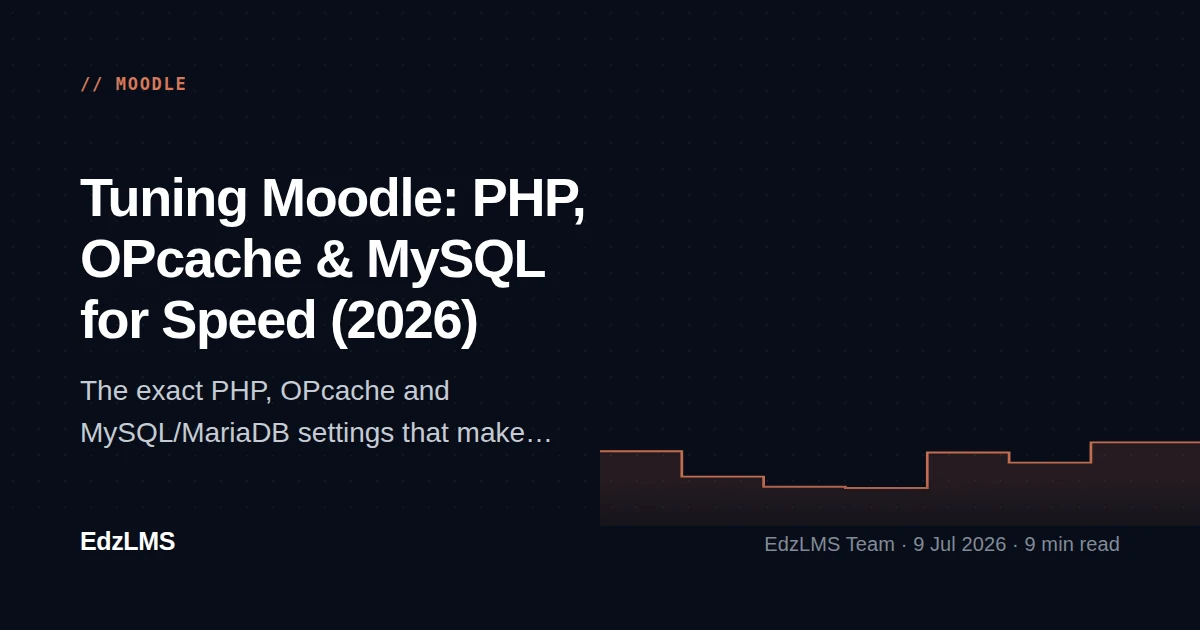 // MOODLE

Tuning Moodle: PHP, OPcache & MySQL for Speed (2026)

The exact PHP, OPcache and MySQL/MariaDB settings that make…

EdzLMS

EdzLMS Team · 9 Jul 2026 · 9 min read